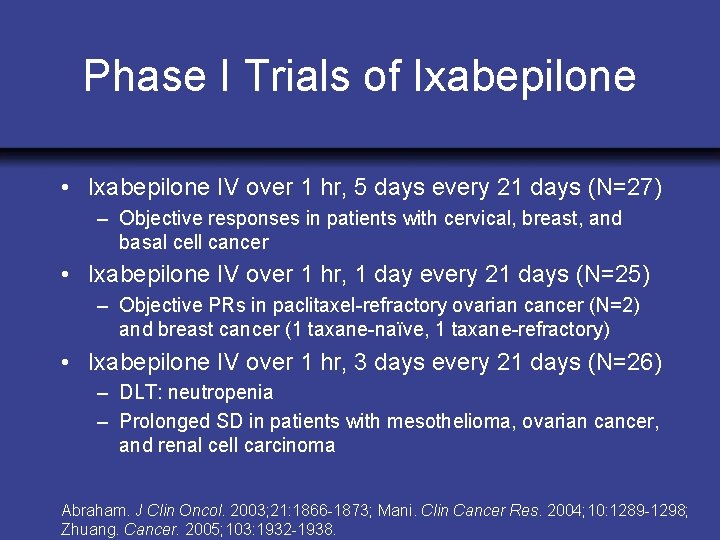 Phase I Trials of Ixabepilone

• Ixabepilone IV over 1 hr, 5 days every 21 days (N=27)
– Objective responses in patients with cervical, breast, and basal cell cancer

• Ixabepilone IV over 1 hr, 1 day every 21 days (N=25)
– Objective PRs in paclitaxel-refractory ovarian cancer (N=2) and breast cancer (1 taxane-naïve, 1 taxane-refractory)

• Ixabepilone IV over 1 hr, 3 days every 21 days (N=26)
– DLT: neutropenia
– Prolonged SD in patients with mesothelioma, ovarian cancer, and renal cell carcinoma

Abraham. J Clin Oncol. 2003;21:1866-1873; Mani. Clin Cancer Res. 2004;10:1289-1298; Zhuang. Cancer. 2005;103:1932-1938.